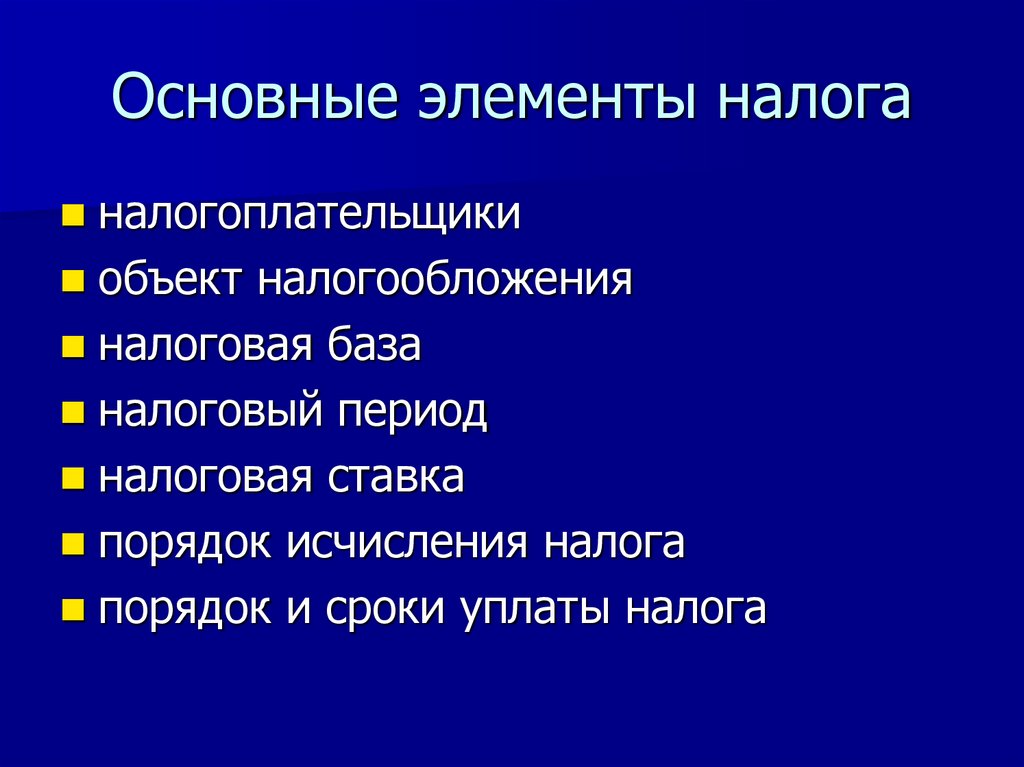 Основные элементы налога

- налогоплательщики
- объект налогообложения
- налоговая база
- налоговый период
- налоговая ставка
- порядок исчисления налога
- порядок и сроки уплаты налога